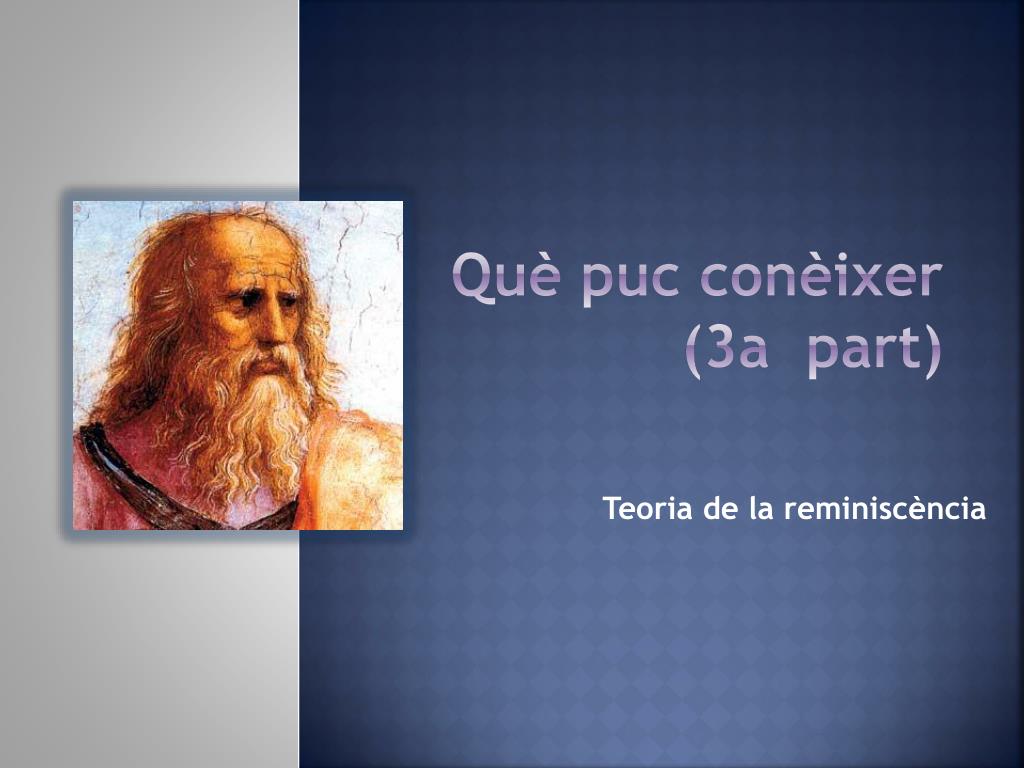 Què puc conèixer (3a part)

Teoria de la reminiscència